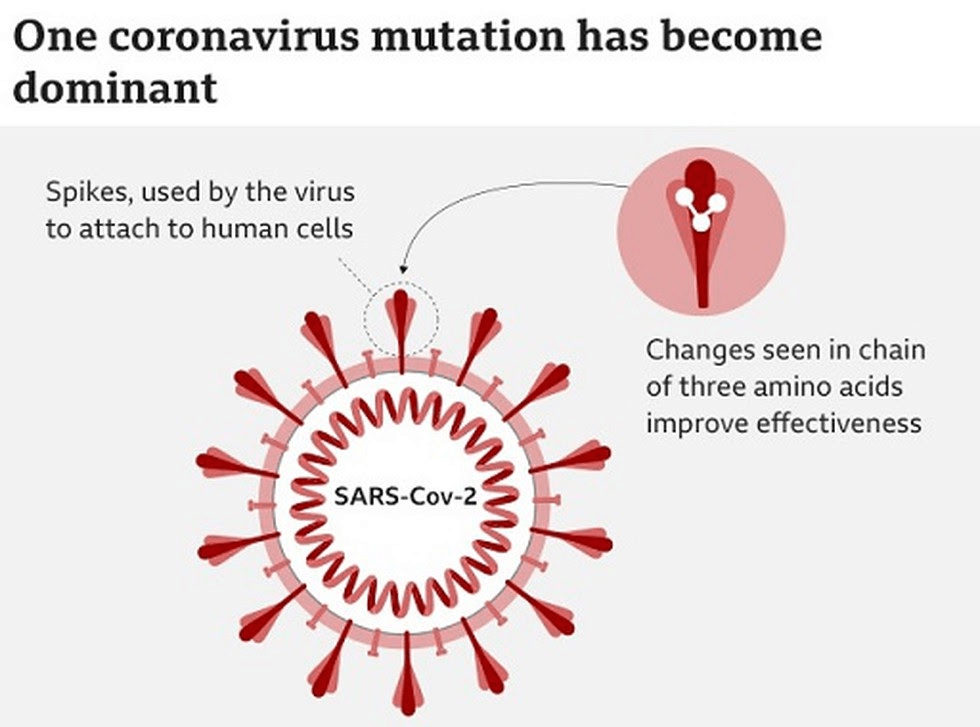 One coronavirus mutation has become dominant

Spikes, used by the virus to attach to human cells

Changes seen in chain of three amino acids improve effectiveness

SARS-Cov-2